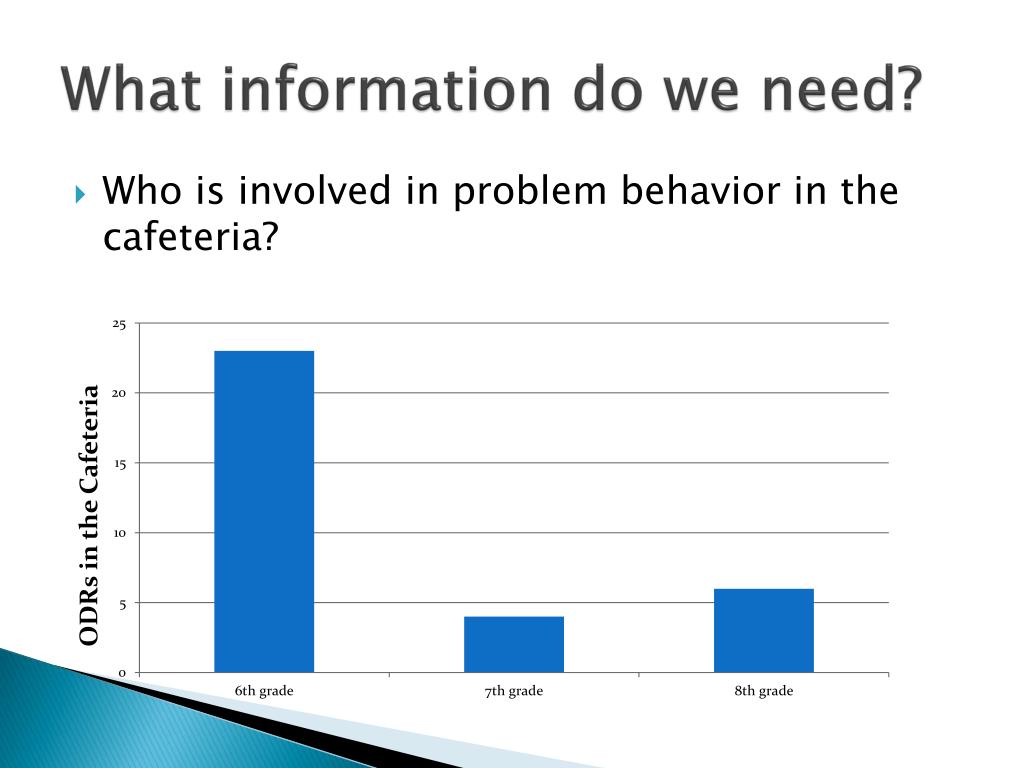 What information do we need?

Who is involved in problem behavior in the cafeteria?

ODRs in the Cafeteria

25
20
15
10
5
0

6th grade
7th grade
8th grade